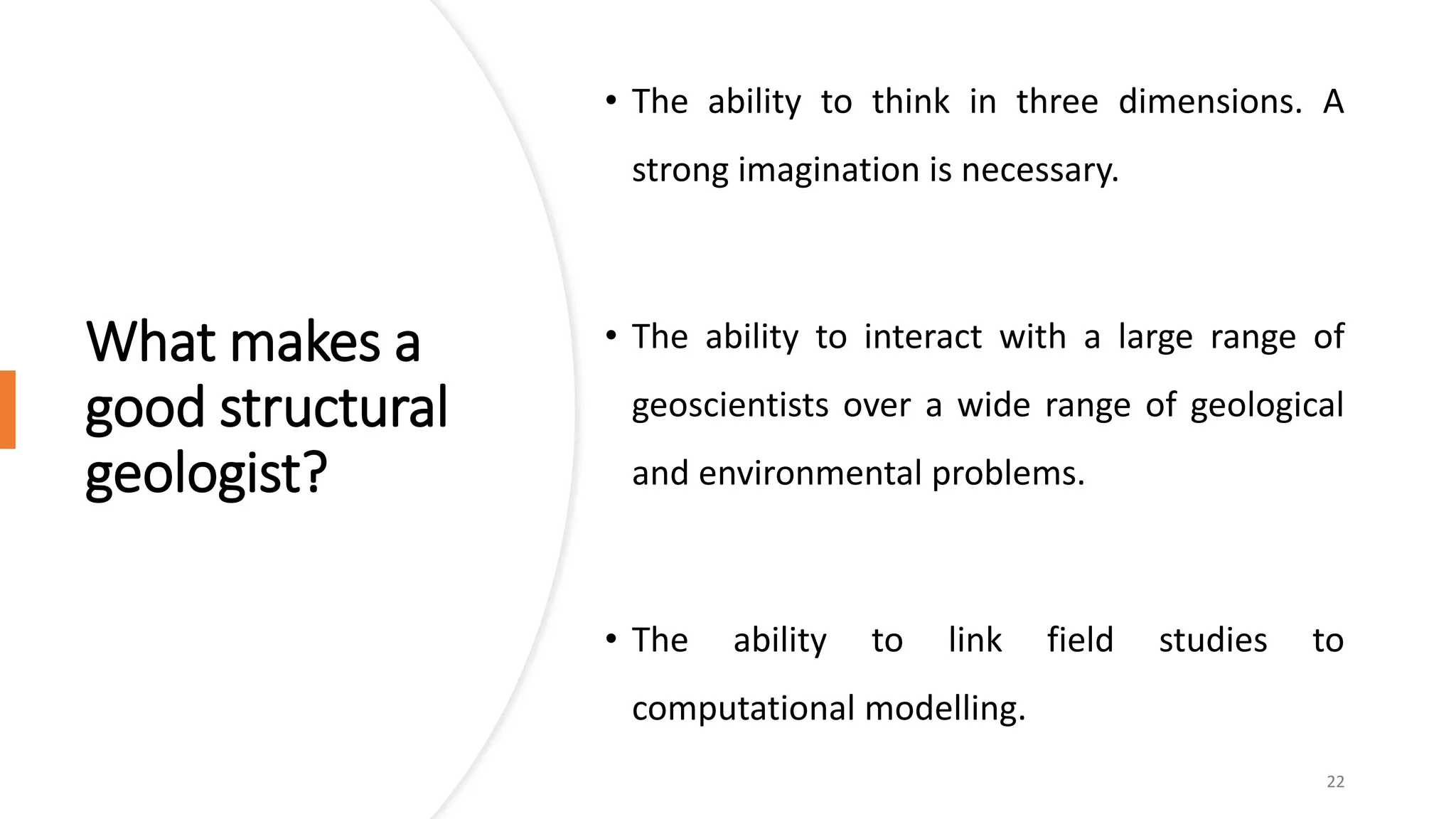 What makes a good structural geologist?

• The ability to think in three dimensions. A strong imagination is necessary.

• The ability to interact with a large range of geoscientists over a wide range of geological and environmental problems.

• The ability to link field studies to computational modelling.

22